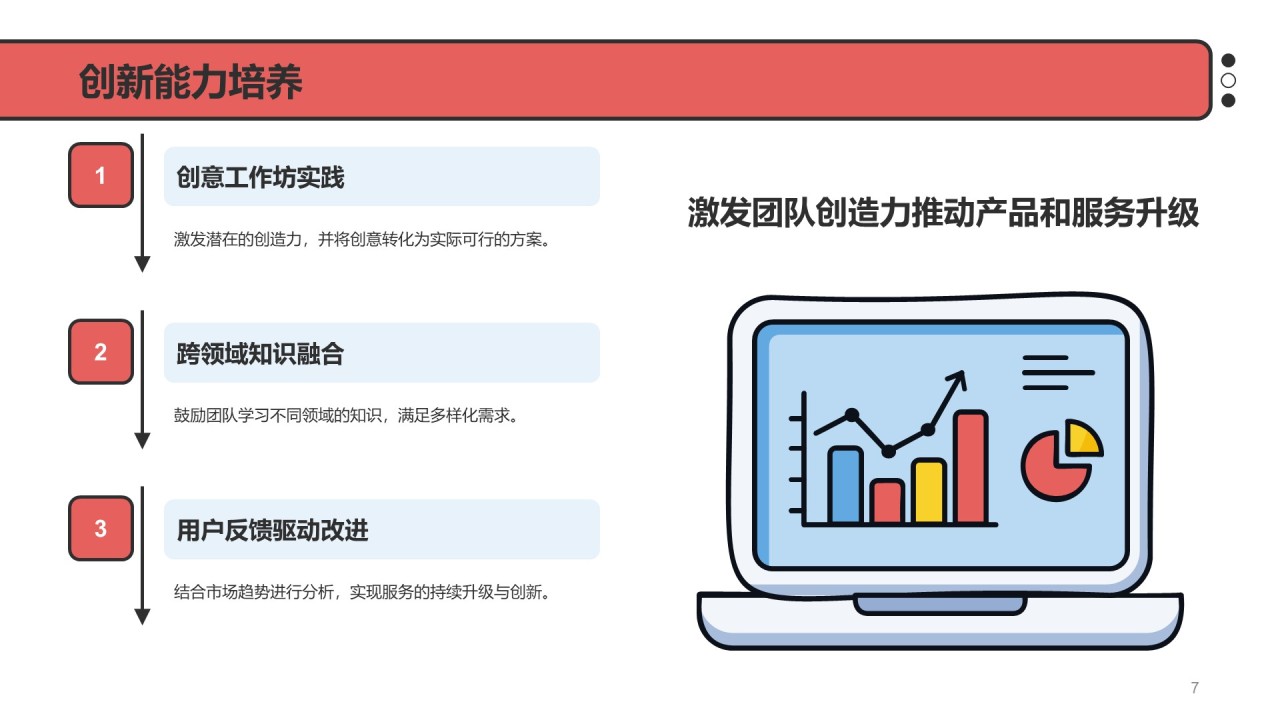 创新能力培养

1
创意工作坊实践
激发潜在的创造力，并将创意转化为实际可行的方案。

2
跨领域知识融合
鼓励团队学习不同领域的知识，满足多样化需求。

3
用户反馈驱动改进
结合市场趋势进行分析，实现服务的持续升级与创新。

激发团队创造力推动产品和服务升级

7